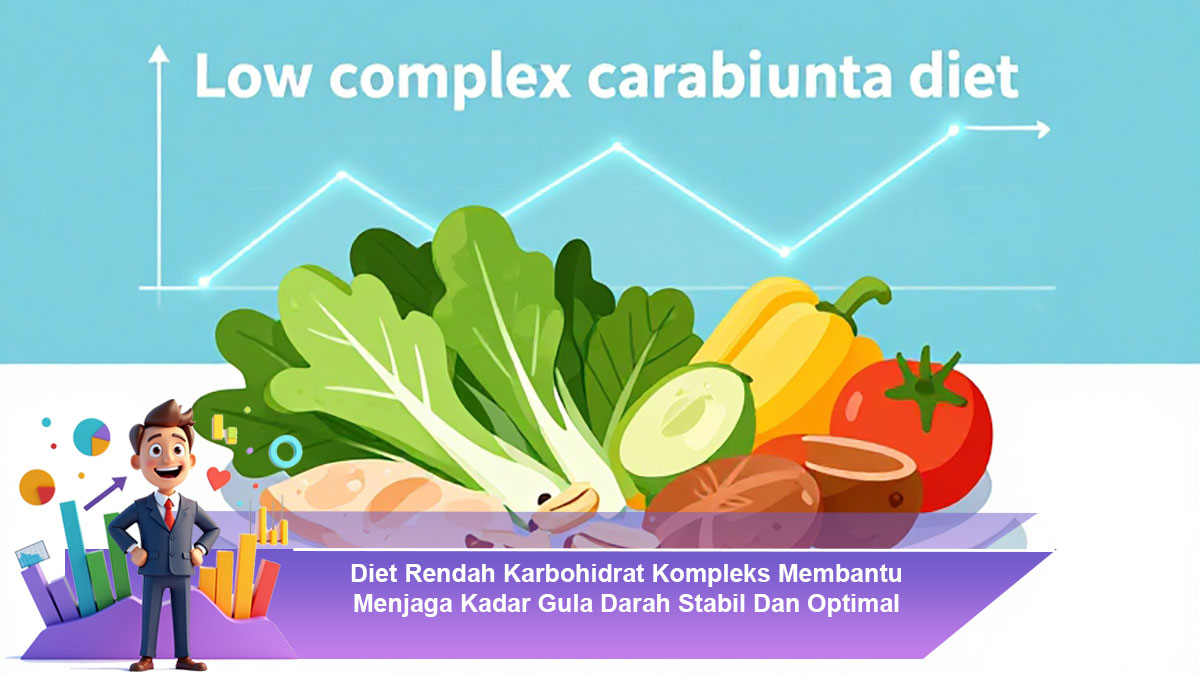 Low complex carabiunta diet

Diet Rendah Karbohidrat Kompleks Membantu Menjaga Kadar Gula Darah Stabil Dan Optimal